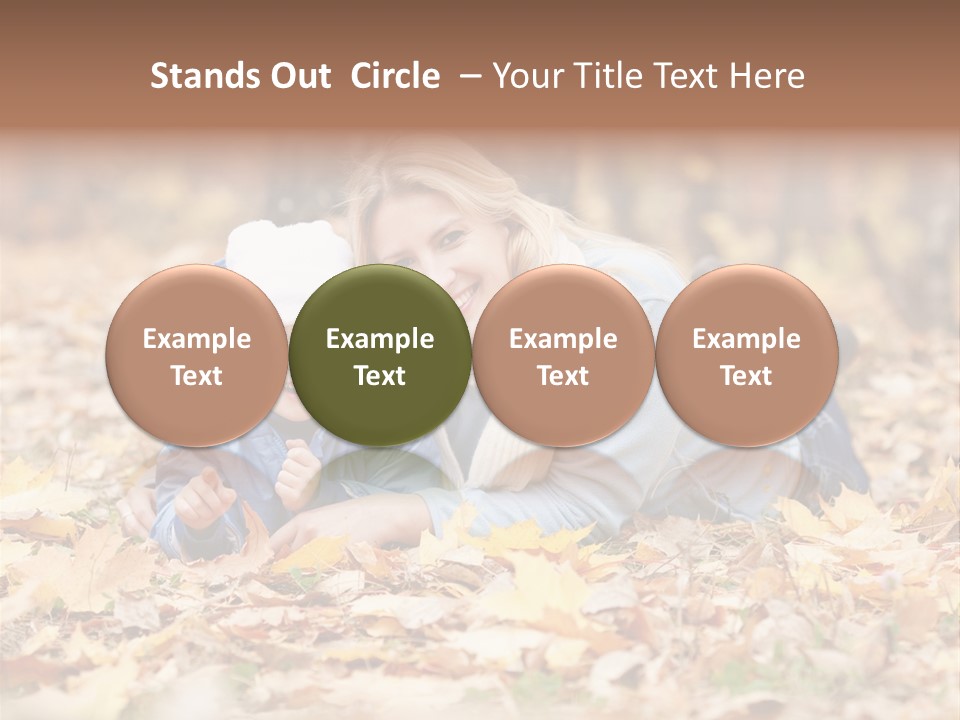 Stands Out Circle – Your Title Text Here

Example Text

Example Text

Example Text

Example Text